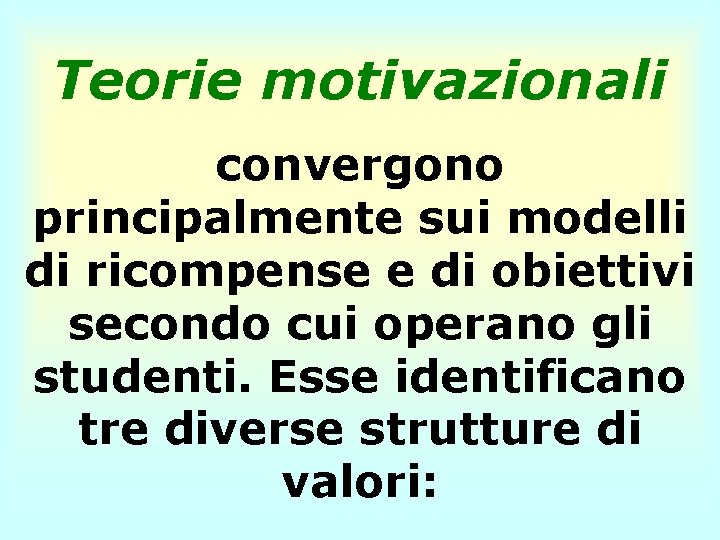 Teorie motivazionali

convergono principalmente sui modelli di ricompense e di obiettivi secondo cui operano gli studenti. Esse identificano tre diverse strutture di valori: